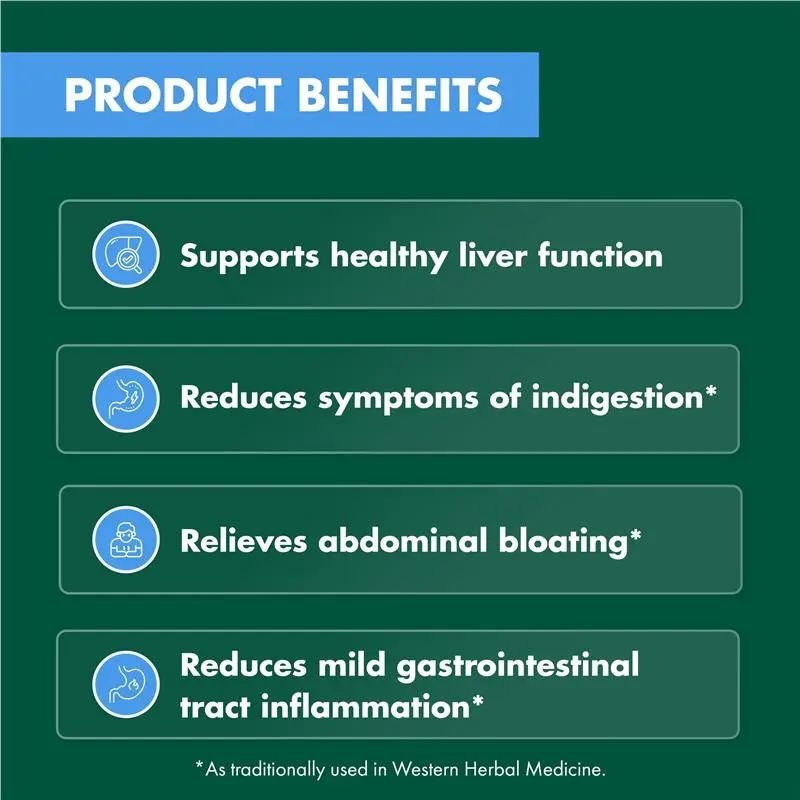 PRODUCT BENEFITS

Supports healthy liver function

Reduces symptoms of indigestion*

Relieves abdominal bloating*

Reduces mild gastrointestinal tract inflammation*

*As traditionally used in Western Herbal Medicine.